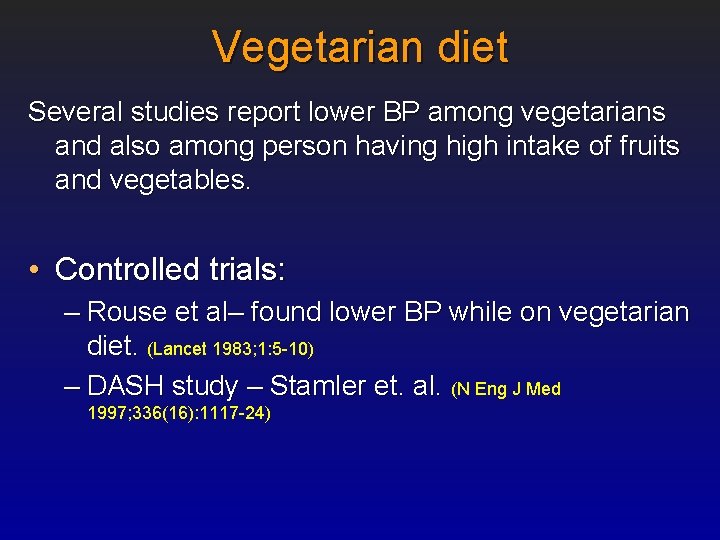 Vegetarian diet

Several studies report lower BP among vegetarians and also among person having high intake of fruits and vegetables.

• Controlled trials:
– Rouse et al– found lower BP while on vegetarian diet. (Lancet 1983;1:5-10)
– DASH study – Stamler et. al. (N Eng J Med 1997;336(16):1117-24)